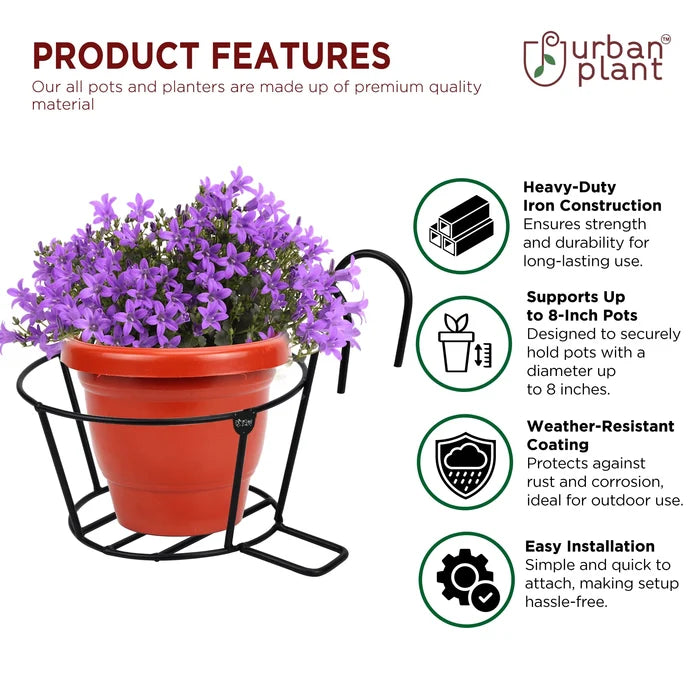 PRODUCT FEATURES
Our all pots and planters are made up of premium quality material

urban plant™

Heavy-Duty Iron Construction
Ensures strength and durability for long-lasting use.

Supports Up to 8-Inch Pots
Designed to securely hold pots with a diameter up to 8 inches.

Weather-Resistant Coating
Protects against rust and corrosion, ideal for outdoor use.

Easy Installation
Simple and quick to attach, making setup hassle-free.